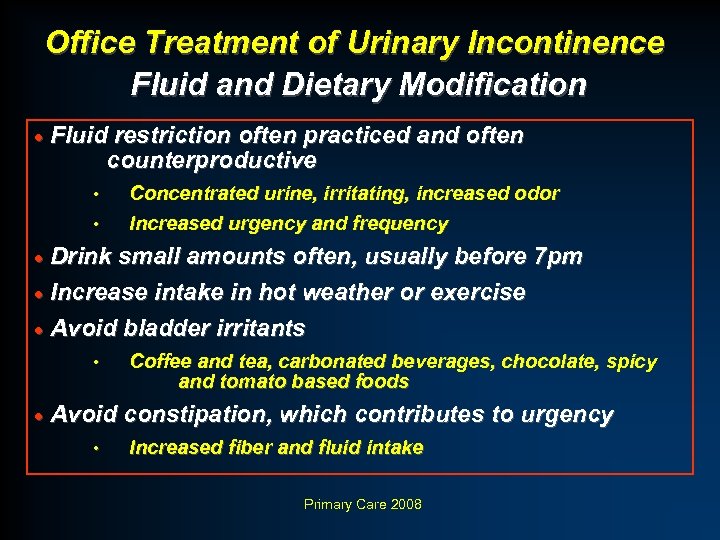 Office Treatment of Urinary Incontinence
Fluid and Dietary Modification

• Fluid restriction often practiced and often counterproductive
  • Concentrated urine, irritating, increased odor
  • Increased urgency and frequency
• Drink small amounts often, usually before 7pm
• Increase intake in hot weather or exercise
• Avoid bladder irritants
  • Coffee and tea, carbonated beverages, chocolate, spicy and tomato based foods
• Avoid constipation, which contributes to urgency
  • Increased fiber and fluid intake

Primary Care 2008